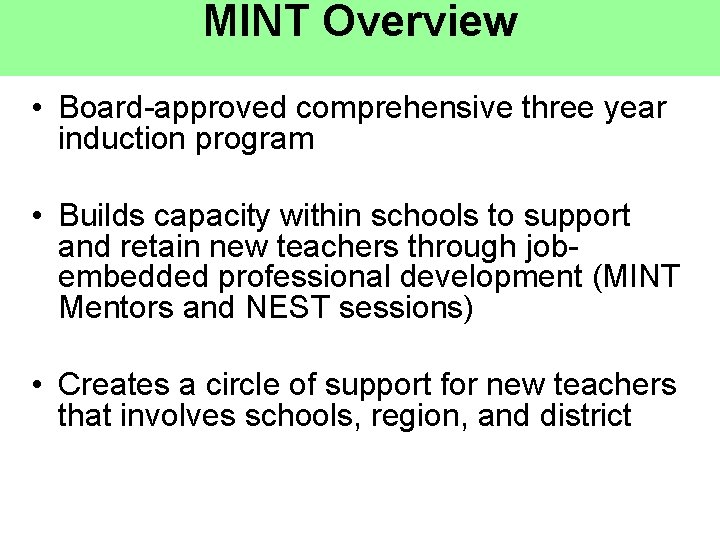 MINT Overview

• Board-approved comprehensive three year induction program

• Builds capacity within schools to support and retain new teachers through job-embedded professional development (MINT Mentors and NEST sessions)

• Creates a circle of support for new teachers that involves schools, region, and district